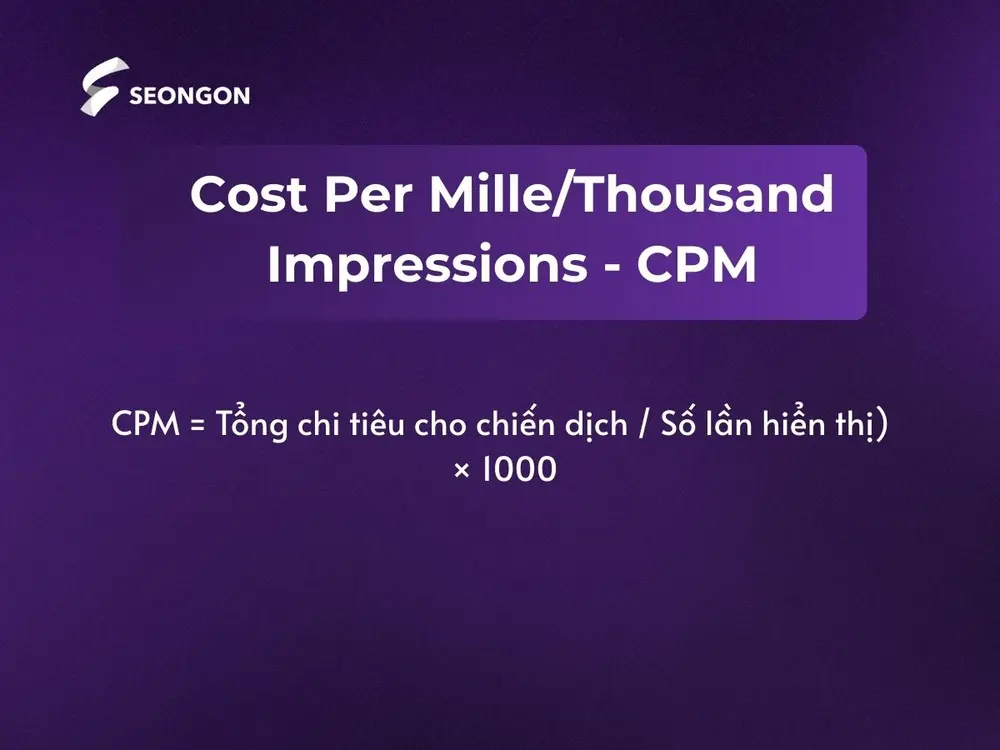 SEONGON

Cost Per Mille/Thousand Impressions - CPM

CPM = Tổng chi tiêu cho chiến dịch / Số lần hiển thị) × 1000